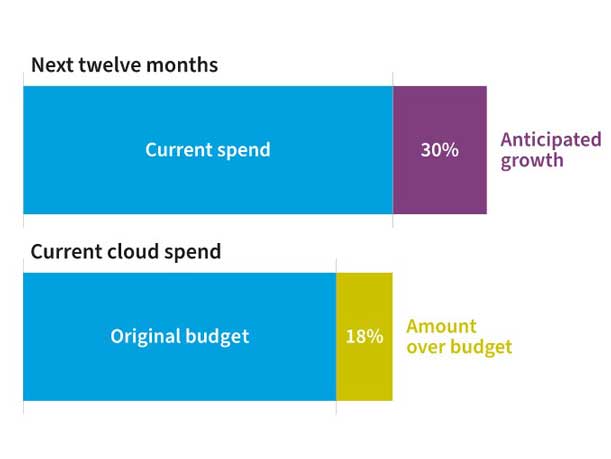 Next twelve months

Current spend

30%

Anticipated growth

Current cloud spend

Original budget

18%

Amount over budget